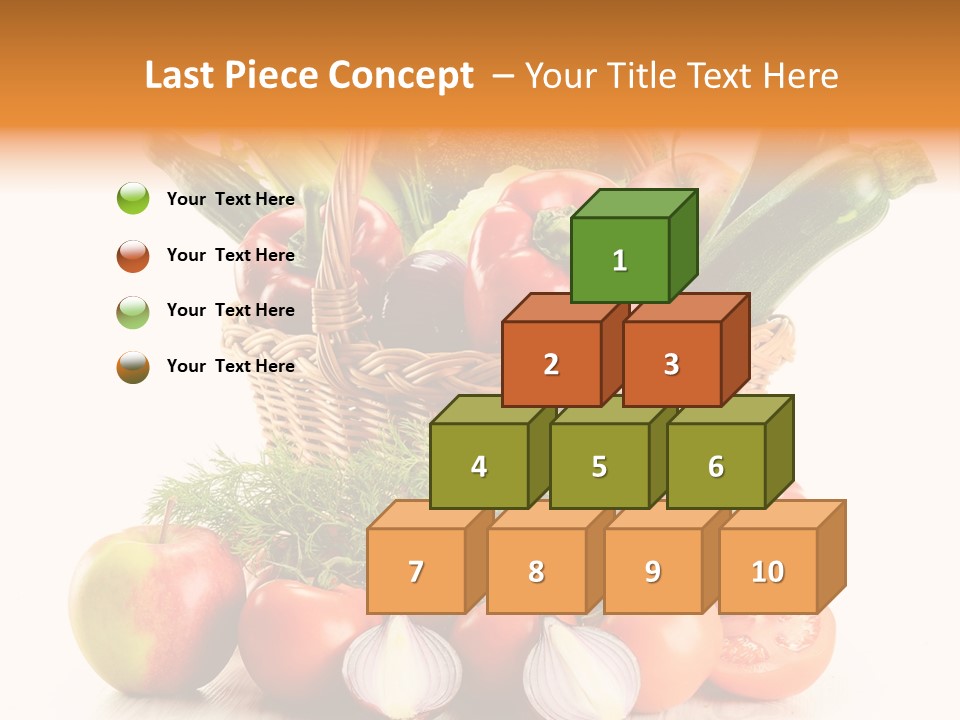 Last Piece Concept – Your Title Text Here

Your Text Here

Your Text Here

Your Text Here

Your Text Here

1

2

3

4

5

6

7

8

9

10